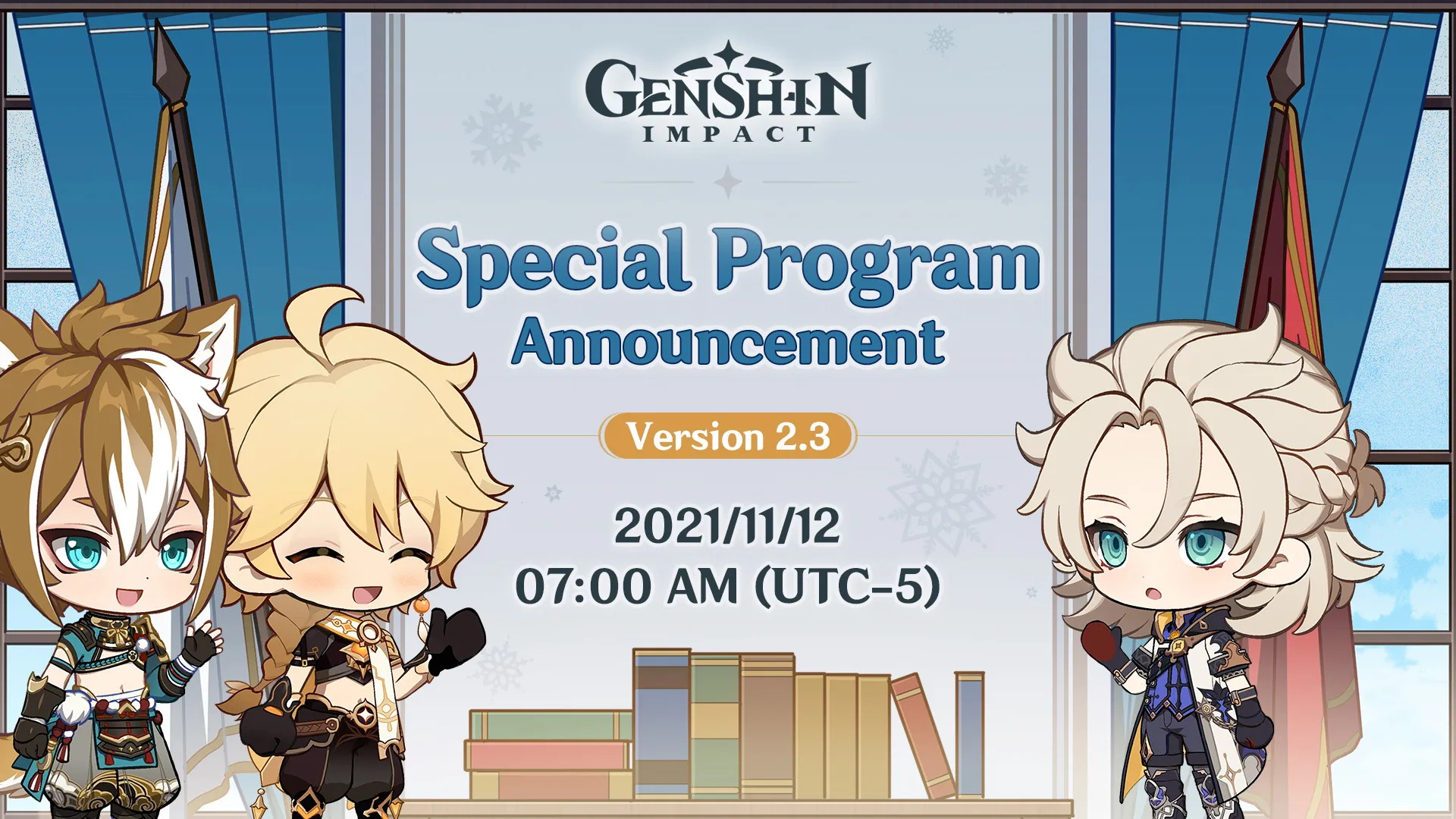 GENSHIN IMPACT

Special Program Announcement

Version 2.3

2021/11/12
07:00 AM (UTC-5)